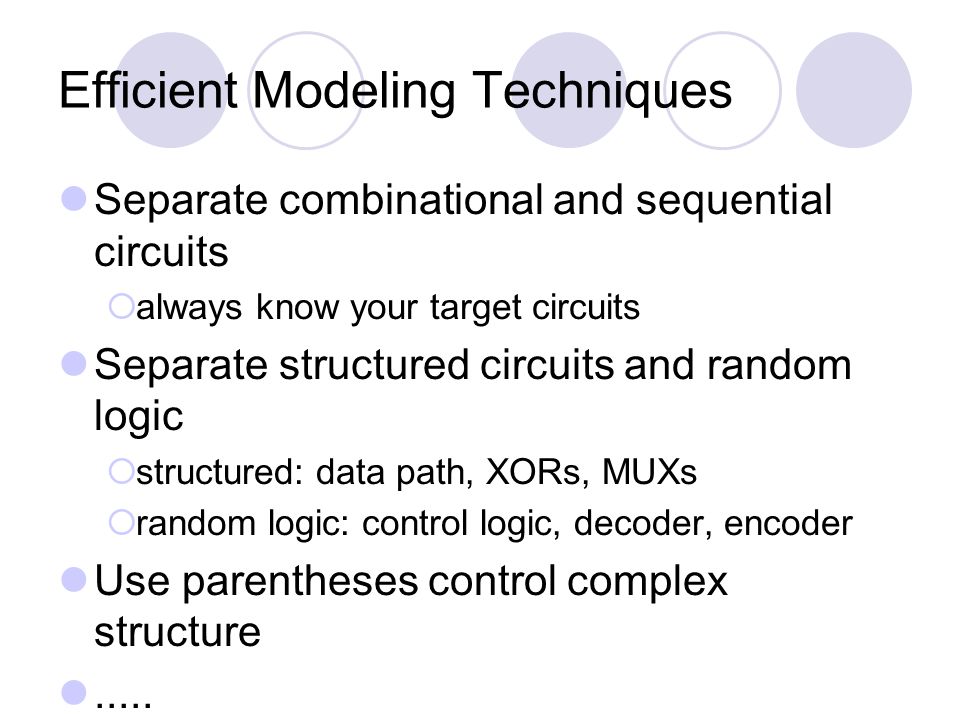 Efficient Modeling Techniques

Separate combinational and sequential circuits

always know your target circuits

Separate structured circuits and random logic

structured: data path, XORs, MUXs

random logic: control logic, decoder, encoder

Use parentheses control complex structure

.....